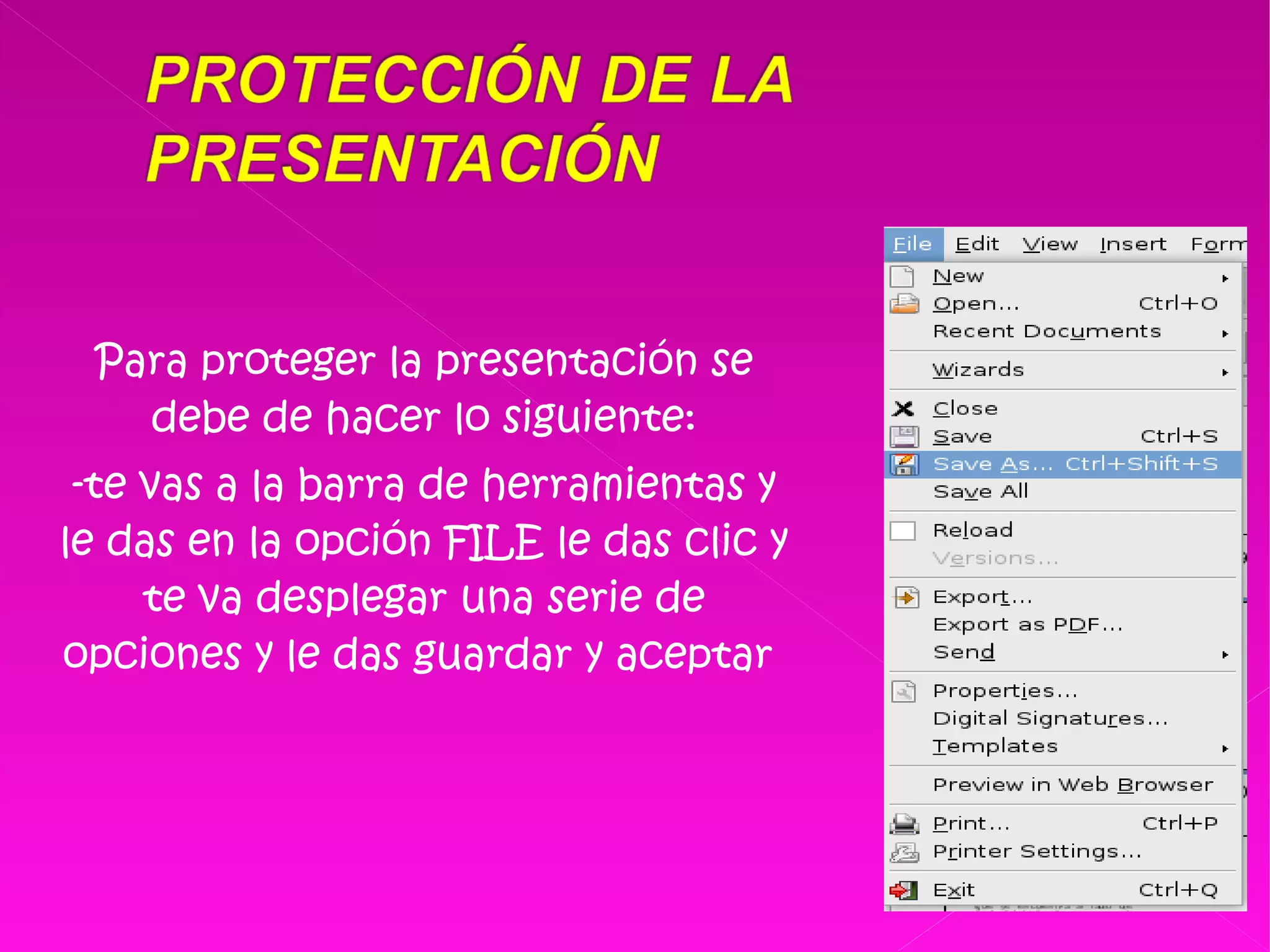 PROTECCIÓN DE LA PRESENTACIÓN

Para proteger la presentación se debe de hacer lo siguiente:

-te vas a la barra de herramientas y le das en la opción FILE le das clic y te va desplegar una serie de opciones y le das guardar y aceptar

File Edit View Insert Form
New
Open... Ctrl+O
Recent Documents
Wizards
Close
Save Ctrl+S
Save As... Ctrl+Shift+S
Save All
Reload
Versions...
Export...
Export as PDF...
Send
Properties...
Digital Signatures...
Templates
Preview in Web Browser
Print... Ctrl+P
Printer Settings...
Exit Ctrl+Q